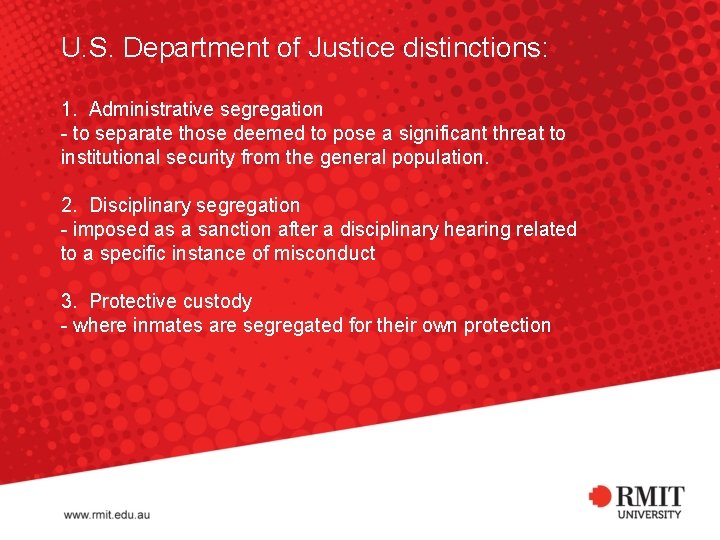 U.S. Department of Justice distinctions:

1. Administrative segregation
- to separate those deemed to pose a significant threat to institutional security from the general population.

2. Disciplinary segregation
- imposed as a sanction after a disciplinary hearing related to a specific instance of misconduct

3. Protective custody
- where inmates are segregated for their own protection

www.rmit.edu.au

RMIT
UNIVERSITY